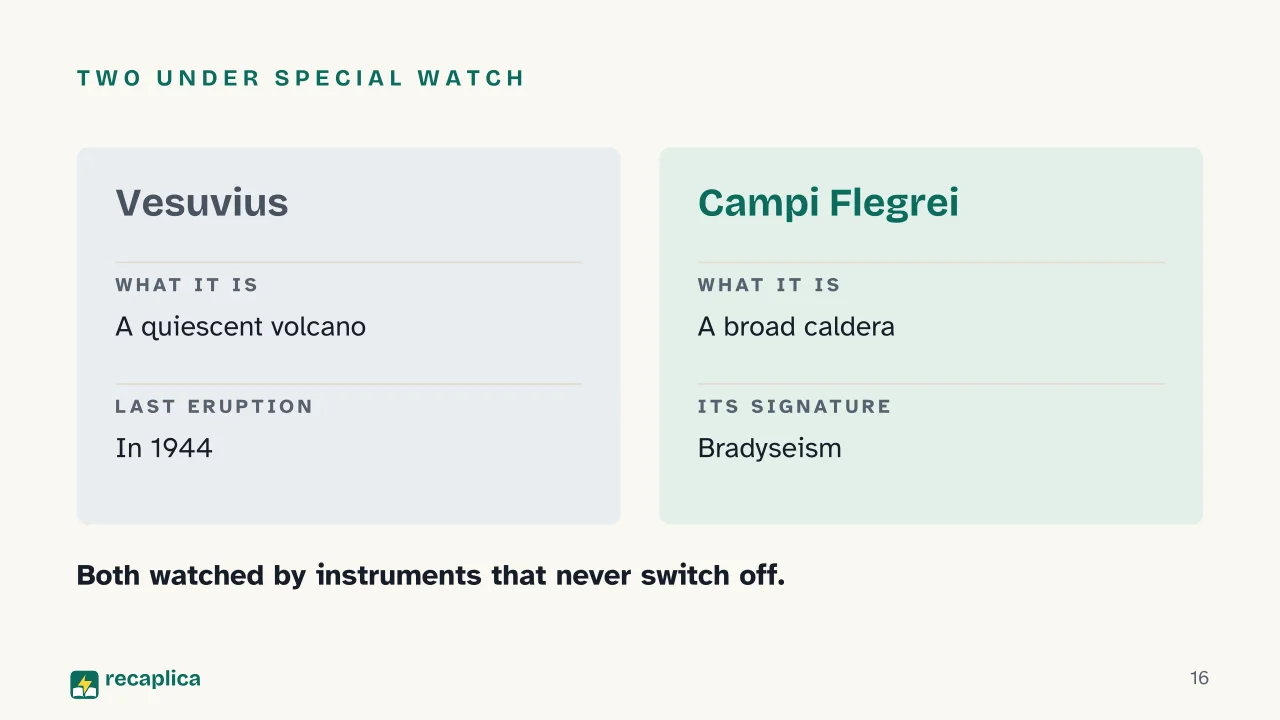 TWO UNDER SPECIAL WATCH

Vesuvius

WHAT IT IS

A quiescent volcano

LAST ERUPTION

In 1944

Campi Flegrei

WHAT IT IS

A broad caldera

ITS SIGNATURE

Bradyseism

Both watched by instruments that never switch off.

recaplica

16